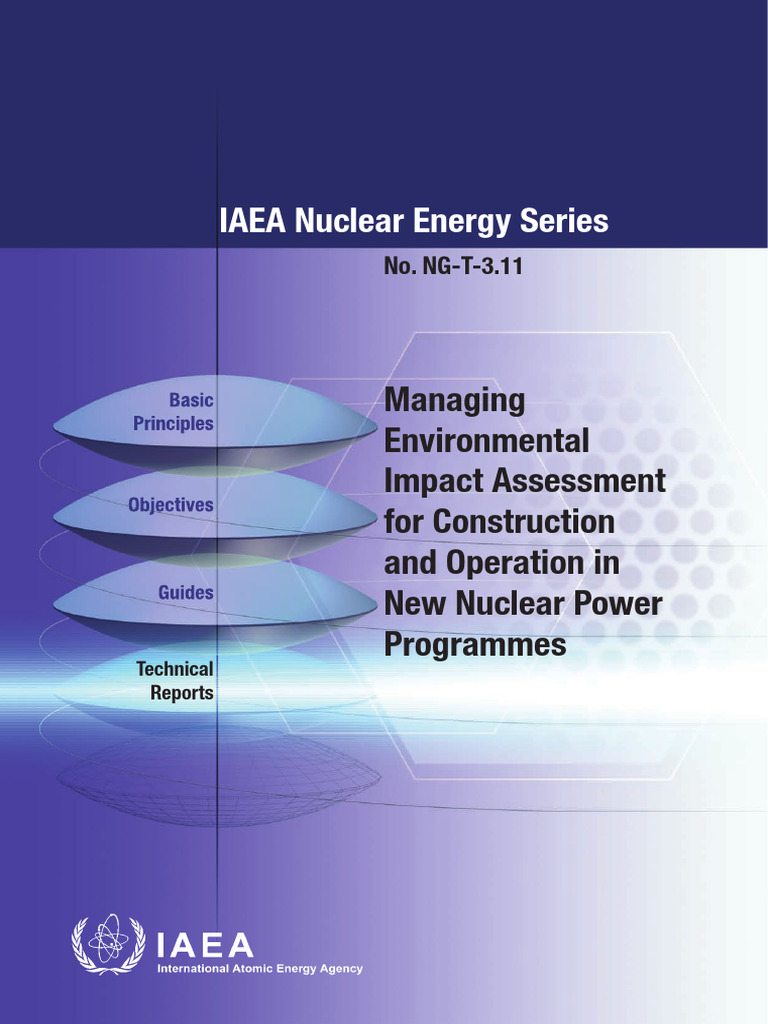 IAEA Nuclear Energy Series

No. NG-T-3.11

Basic Principles

Objectives

Guides

Technical Reports

Managing Environmental Impact Assessment for Construction and Operation in New Nuclear Power Programmes

IAEA
International Atomic Energy Agency